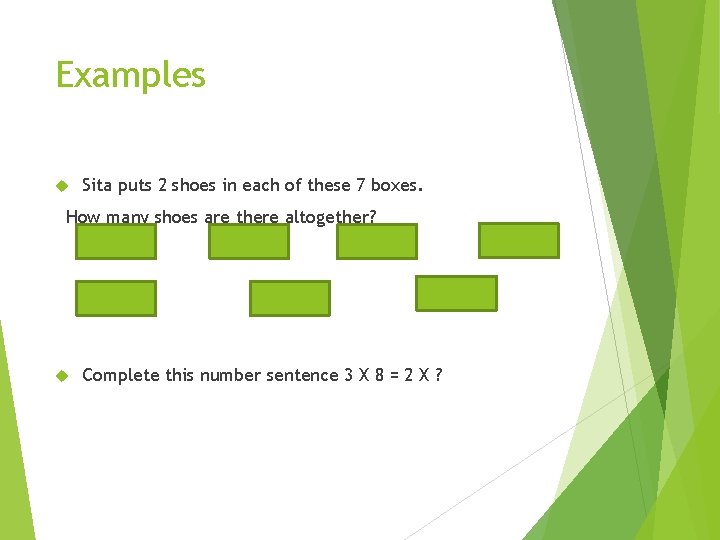 Examples

Sita puts 2 shoes in each of these 7 boxes.

How many shoes are there altogether?

Complete this number sentence 3 X 8 = 2 X ?